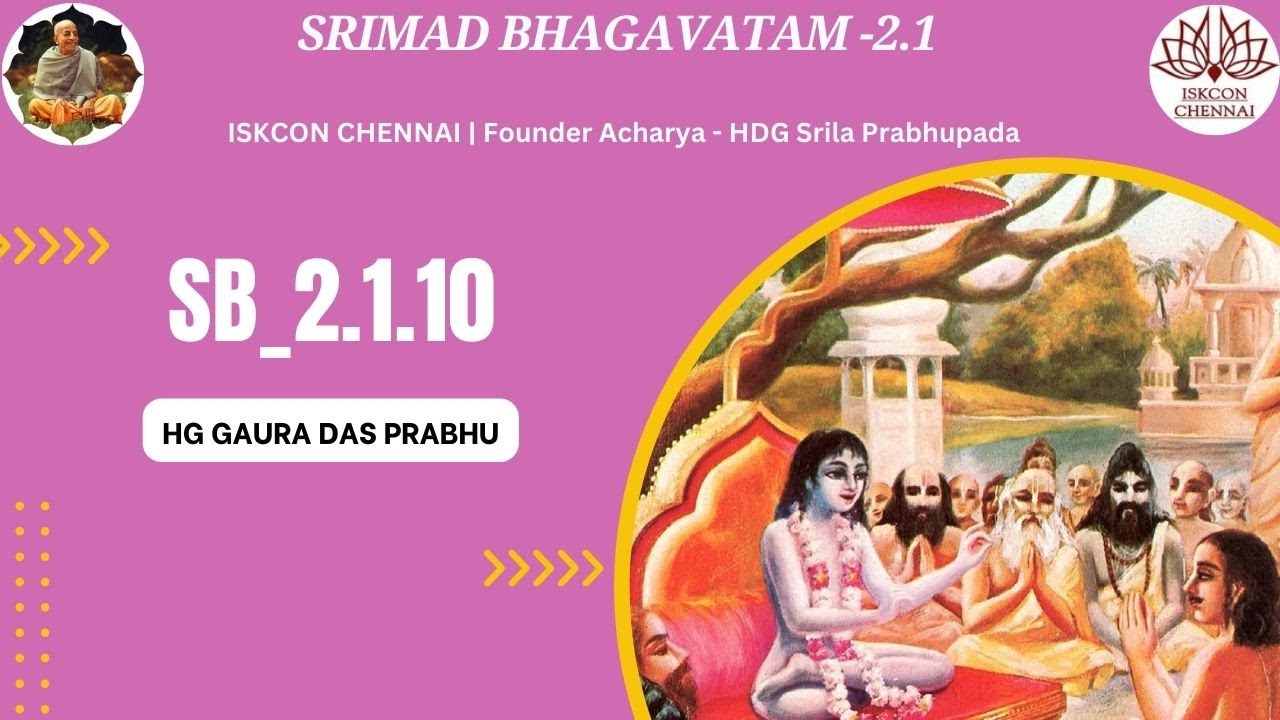 SRIMAD BHAGAVATAM -2.1

ISKCON CHENNAI

ISKCON CHENNAI | Founder Acharya - HDG Srila Prabhupada

SB_2.1.10

HG GAURA DAS PRABHU